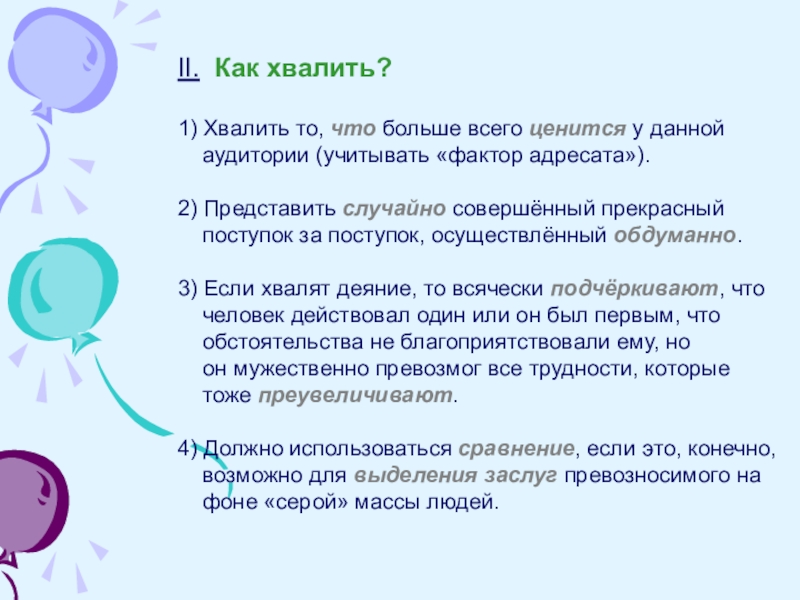 II. Как хвалить?

1) Хвалить то, что больше всего ценится у данной аудитории (учитывать «фактор адресата»).

2) Представить случайно совершённый прекрасный поступок за поступок, осуществлённый обдуманно.

3) Если хвалят деяние, то всячески подчёркивают, что человек действовал один или он был первым, что обстоятельства не благоприятствовали ему, но он мужественно превозмог все трудности, которые тоже преувеличивают.

4) Должно использоваться сравнение, если это, конечно, возможно для выделения заслуг превозносимого на фоне «серой» массы людей.